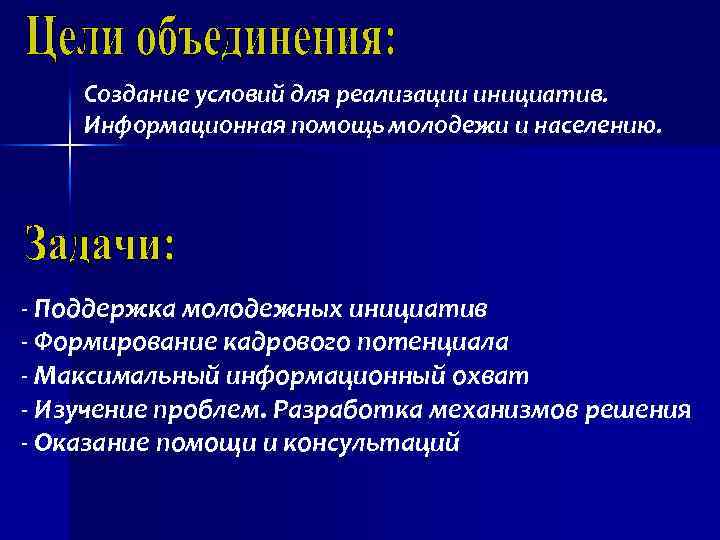 Цели объединения:

Создание условий для реализации инициатив.
Информационная помощь молодежи и населению.

Задачи:

- Поддержка молодежных инициатив
- Формирование кадрового потенциала
- Максимальный информационный охват
- Изучение проблем. Разработка механизмов решения
- Оказание помощи и консультаций